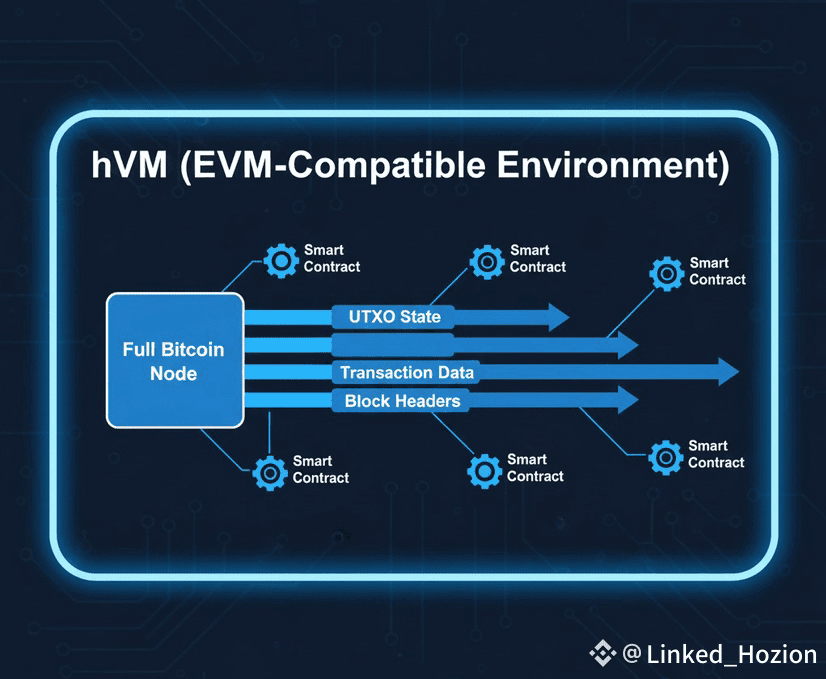 hVM (EVM-Compatible Environment)

Smart Contract

Smart Contract

Smart Contract

Full Bitcoin Node

UTXO State

Transaction Data

Block Headers

Smart Contract

Smart Contract

Smart Contract

@Linked_Hozion